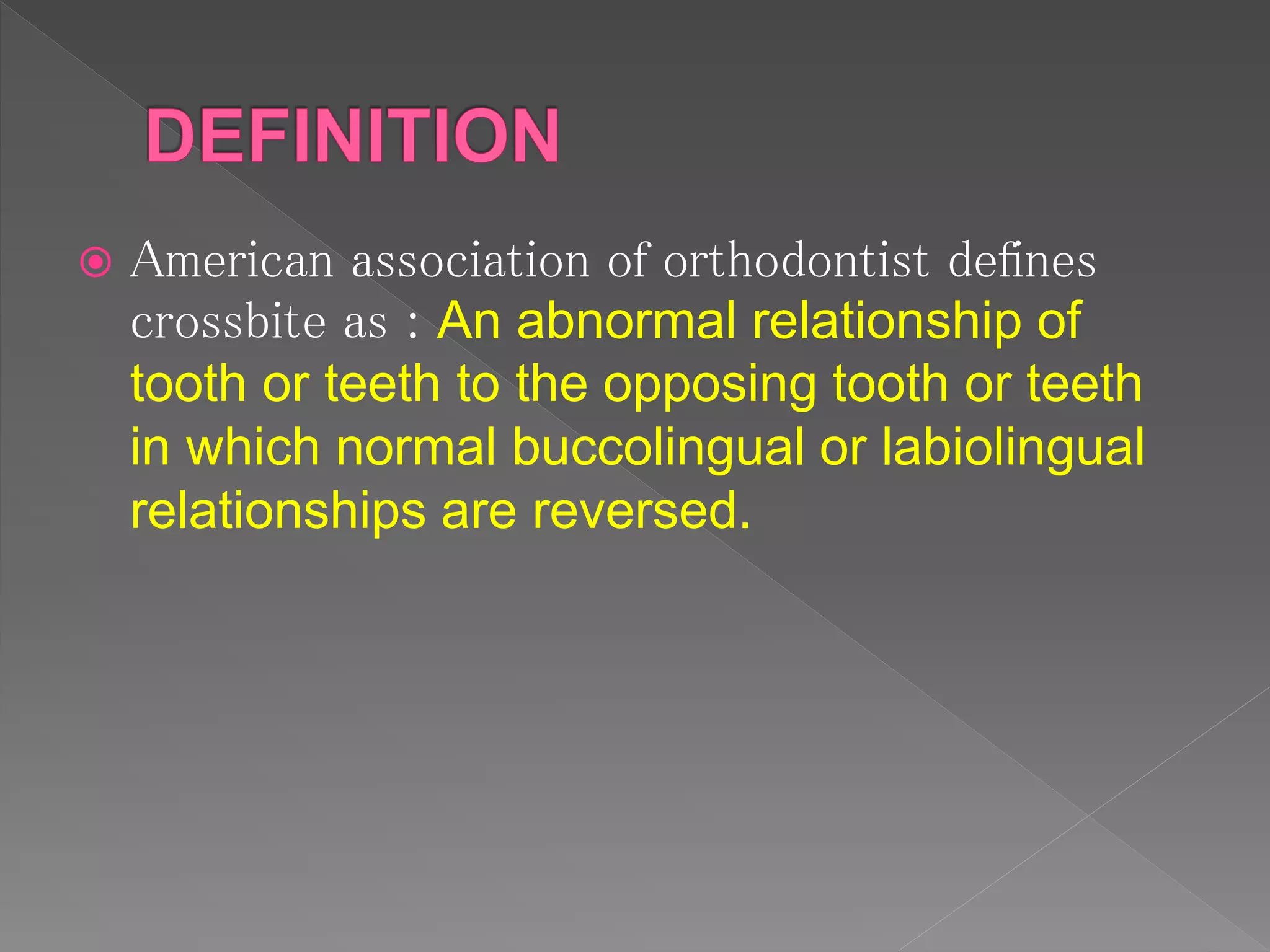 DEFINITION

American association of orthodontist defines crossbite as : An abnormal relationship of tooth or teeth to the opposing tooth or teeth in which normal buccolingual or labiolingual relationships are reversed.